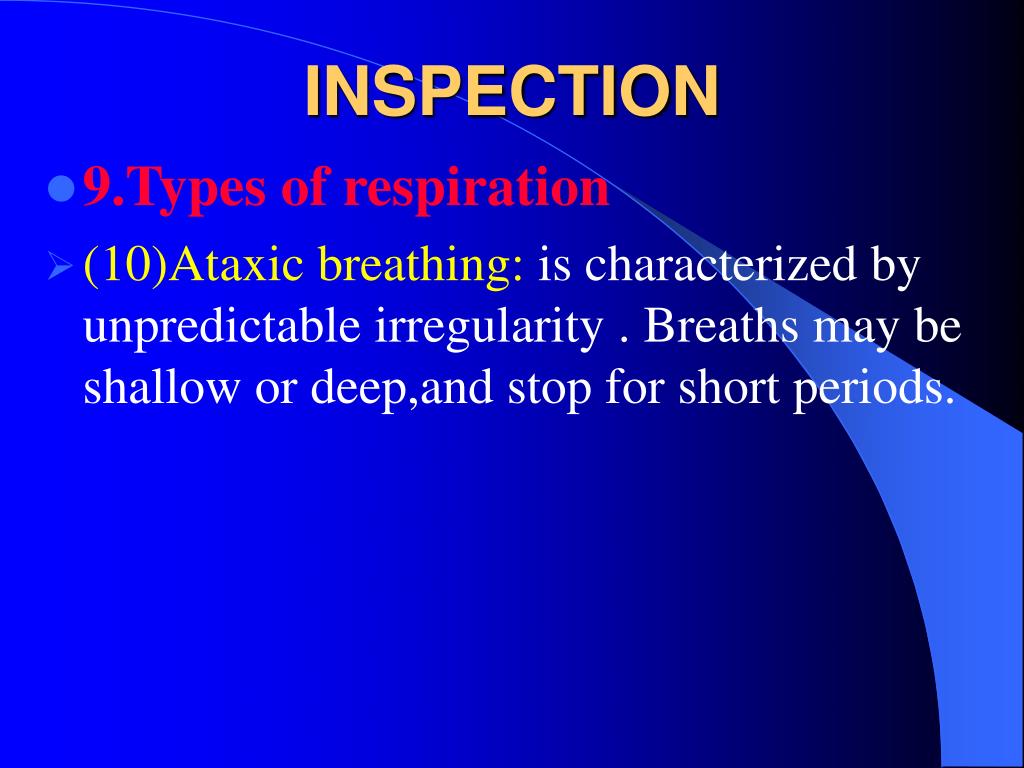 INSPECTION

9.Types of respiration

(10)Ataxic breathing: is characterized by unpredictable irregularity . Breaths may be shallow or deep,and stop for short periods.